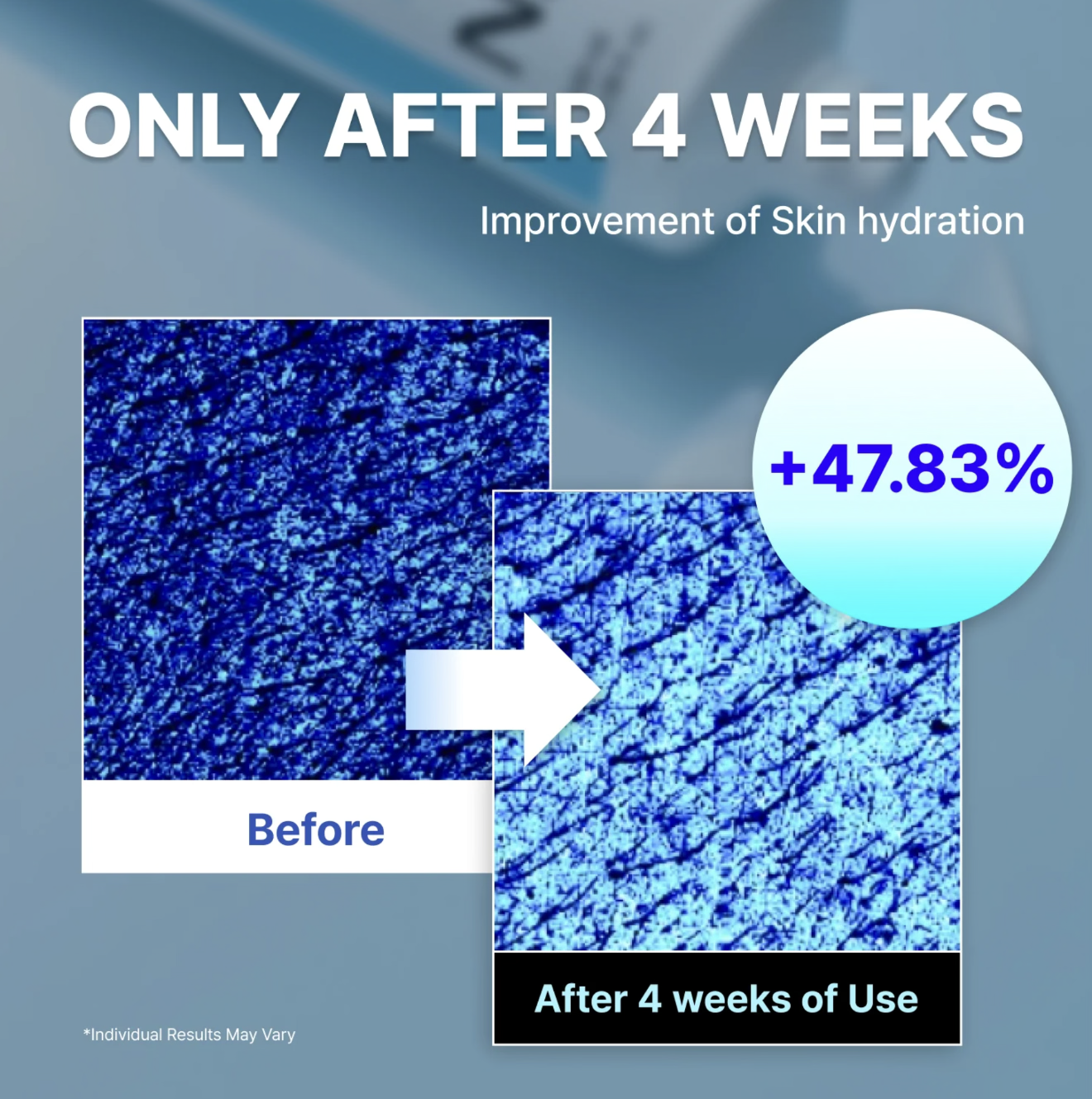 ONLY AFTER 4 WEEKS

Improvement of Skin hydration

+47.83%

Before

After 4 weeks of Use

*Individual Results May Vary